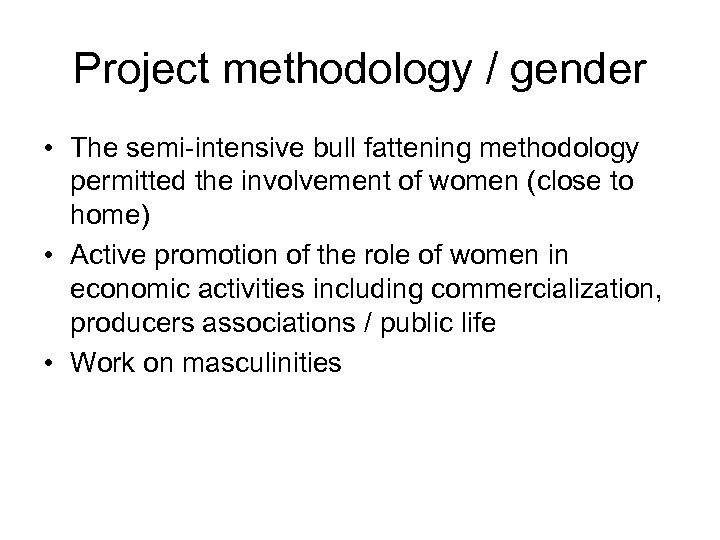 Project methodology / gender

• The semi-intensive bull fattening methodology permitted the involvement of women (close to home)
• Active promotion of the role of women in economic activities including commercialization, producers associations / public life
• Work on masculinities